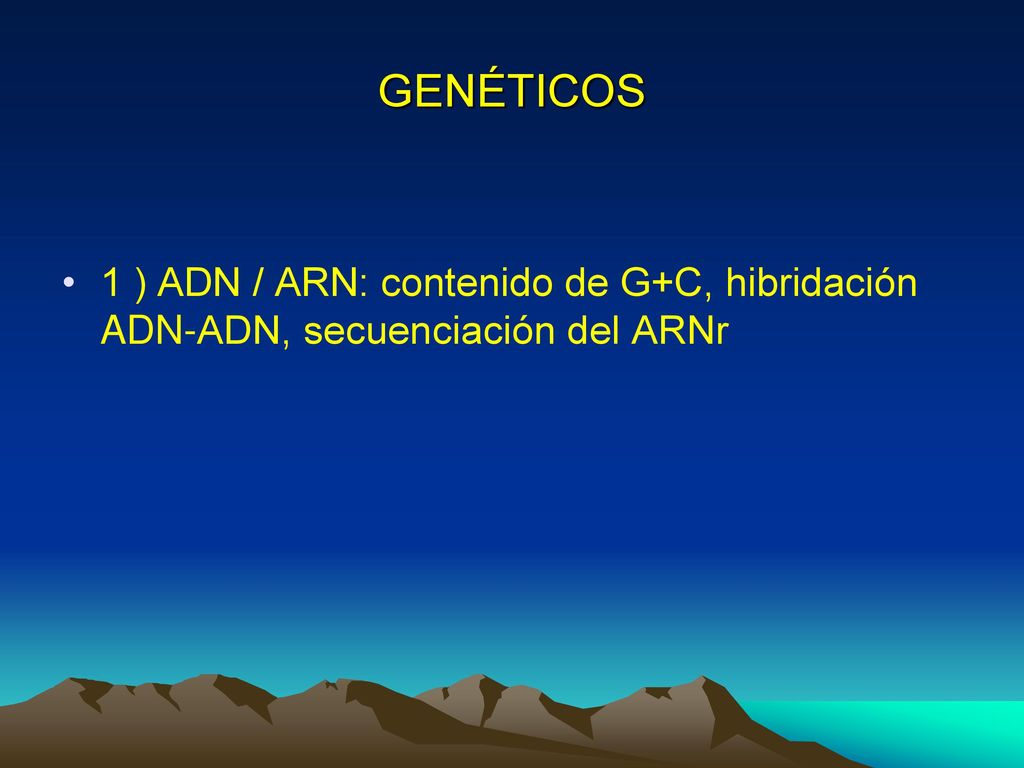 GENÉTICOS

• 1 ) ADN / ARN: contenido de G+C, hibridación ADN-ADN, secuenciación del ARNr